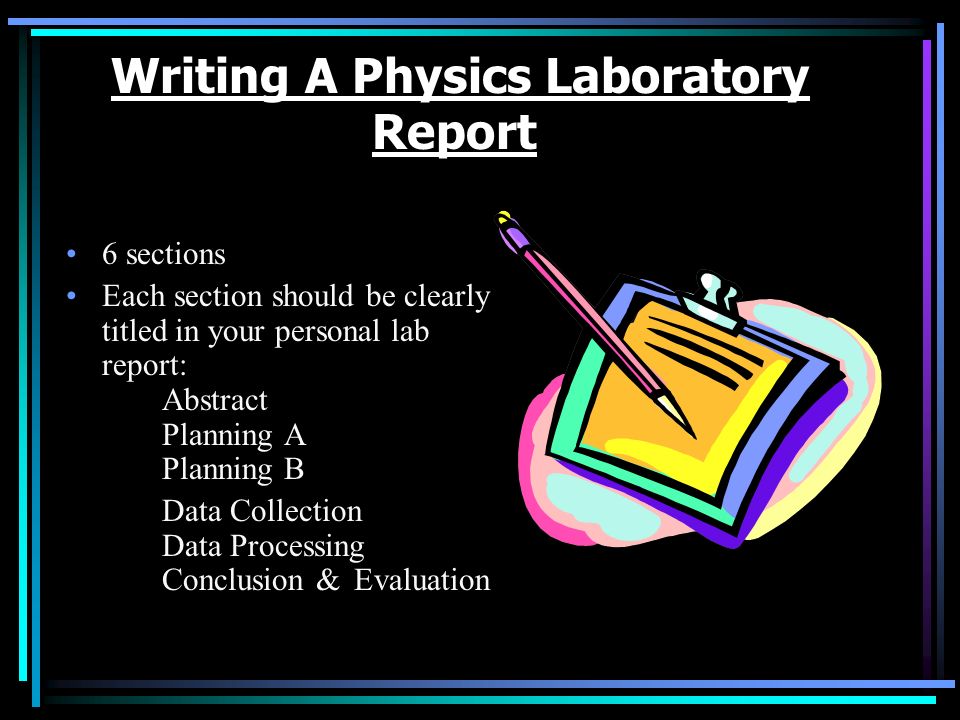 Writing A Physics Laboratory Report

• 6 sections
• Each section should be clearly titled in your personal lab report:
Abstract
Planning A
Planning B
Data Collection
Data Processing
Conclusion & Evaluation